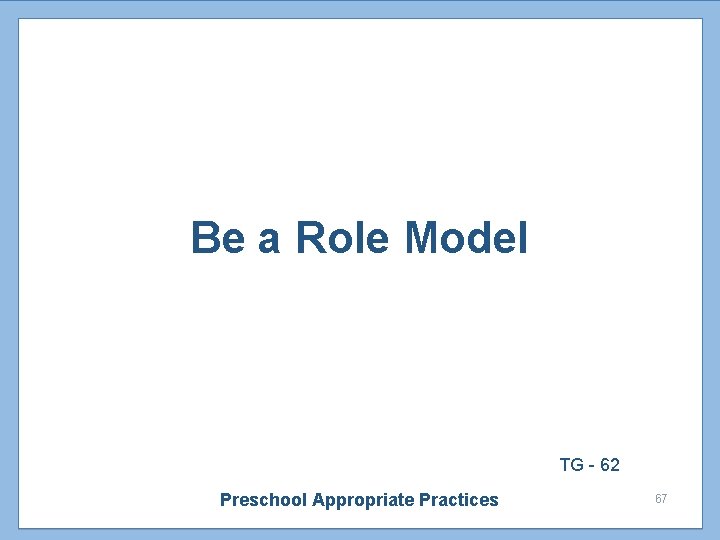 Be a Role Model

TG - 62

Preschool Appropriate Practices

67